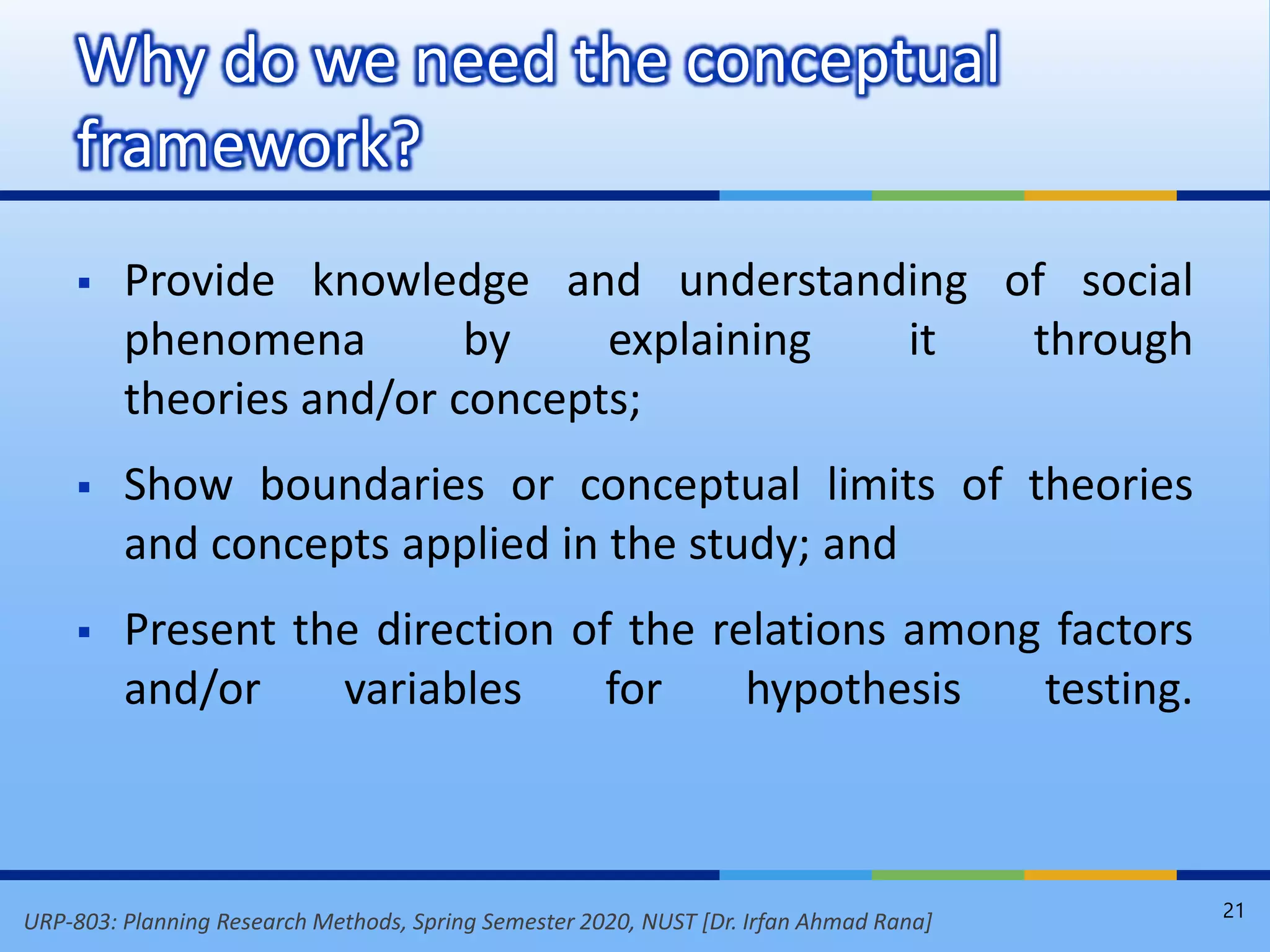 Why do we need the conceptual framework?

▪ Provide knowledge and understanding of social phenomena by explaining it through theories and/or concepts;

▪ Show boundaries or conceptual limits of theories and concepts applied in the study; and

▪ Present the direction of the relations among factors and/or variables for hypothesis testing.

URP-803: Planning Research Methods, Spring Semester 2020, NUST [Dr. Irfan Ahmad Rana]

21